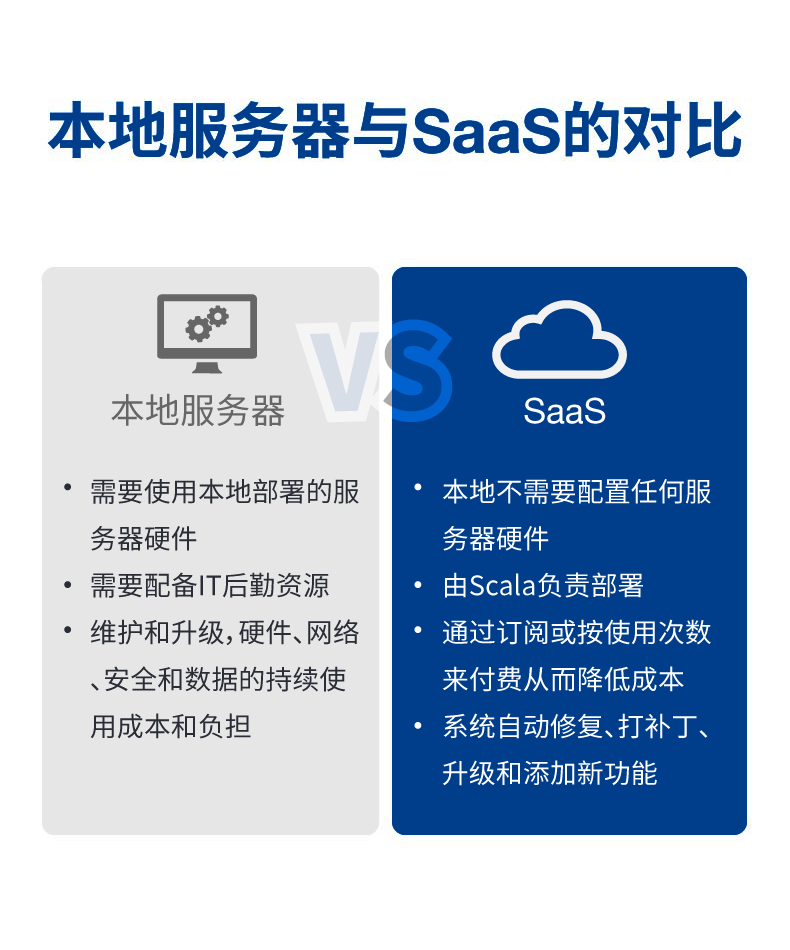 本地服务器与SaaS的对比

VS

本地服务器

• 需要使用本地部署的服务器硬件
• 需要配备IT后勤资源
• 维护和升级，硬件、网络、安全和数据的持续使用成本和负担

SaaS

• 本地不需要配置任何服务器硬件
• 由Scala负责部署
• 通过订阅或按使用次数来付费从而降低成本
• 系统自动修复、打补丁、升级和添加新功能